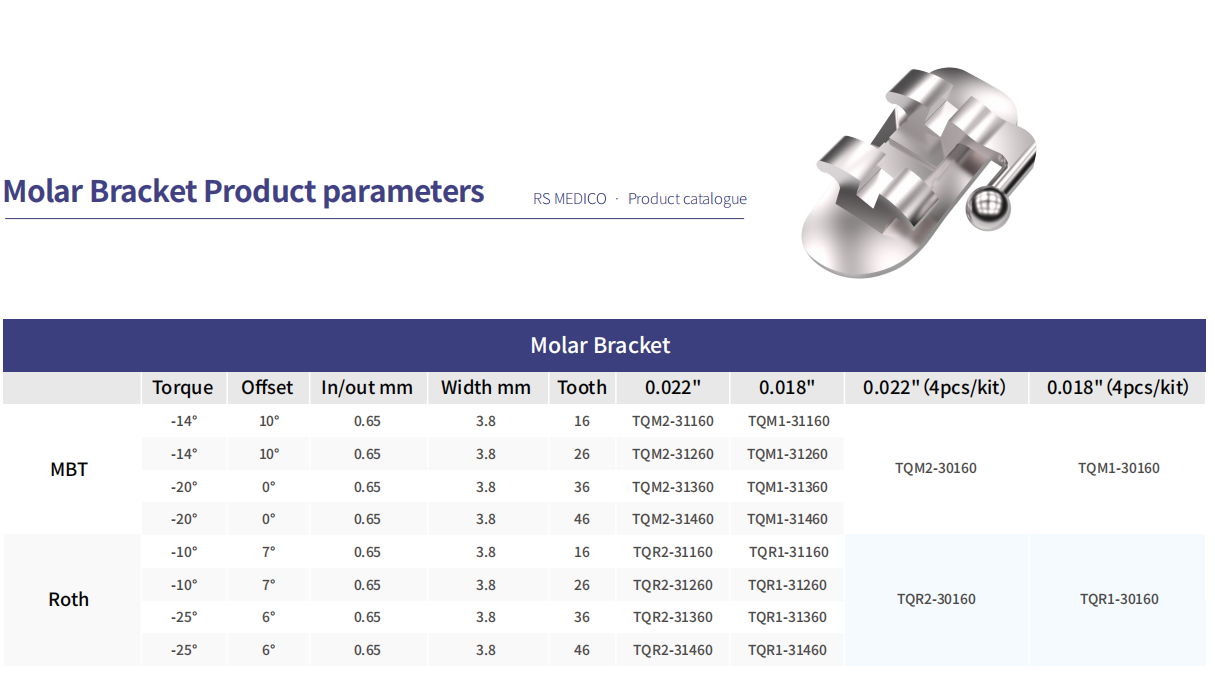 Molar Bracket Product parameters

RS MEDICO · Product catalogue

Molar Bracket

| | Torque | Offset | In/out mm | Width mm | Tooth | 0.022" | 0.018" | 0.022" (4pcs/kit) | 0.018" (4pcs/kit) |
|---|---|---|---|---|---|---|---|---|---|
| MBT | -14° | 10° | 0.65 | 3.8 | 16 | TQM2-31160 | TQM1-31160 | TQM2-30160 | TQM1-30160 |
| | -14° | 10° | 0.65 | 3.8 | 26 | TQM2-31260 | TQM1-31260 | | |
| | -20° | 0° | 0.65 | 3.8 | 36 | TQM2-31360 | TQM1-31360 | | |
| | -20° | 0° | 0.65 | 3.8 | 46 | TQM2-31460 | TQM1-31460 | | |
| Roth | -10° | 7° | 0.65 | 3.8 | 16 | TQR2-31160 | TQR1-31160 | TQR2-30160 | TQR1-30160 |
| | -10° | 7° | 0.65 | 3.8 | 26 | TQR2-31260 | TQR1-31260 | | |
| | -25° | 6° | 0.65 | 3.8 | 36 | TQR2-31360 | TQR1-31360 | | |
| | -25° | 6° | 0.65 | 3.8 | 46 | TQR2-31460 | TQR1-31460 | | |